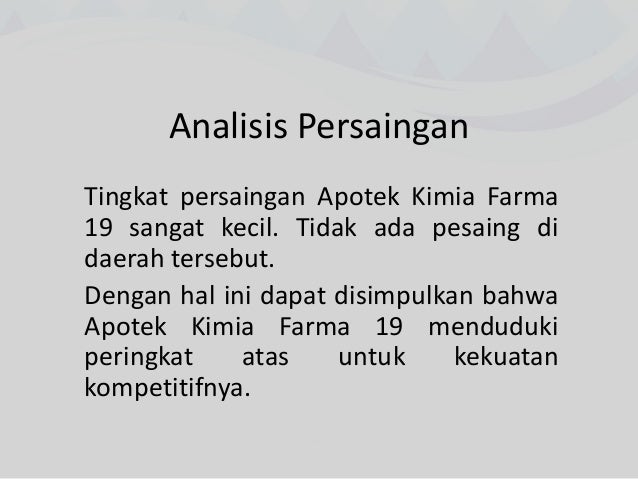 Analisis Persaingan

Tingkat persaingan Apotek Kimia Farma 19 sangat kecil. Tidak ada pesaing di daerah tersebut.

Dengan hal ini dapat disimpulkan bahwa Apotek Kimia Farma 19 menduduki peringkat atas untuk kekuatan kompetitifnya.